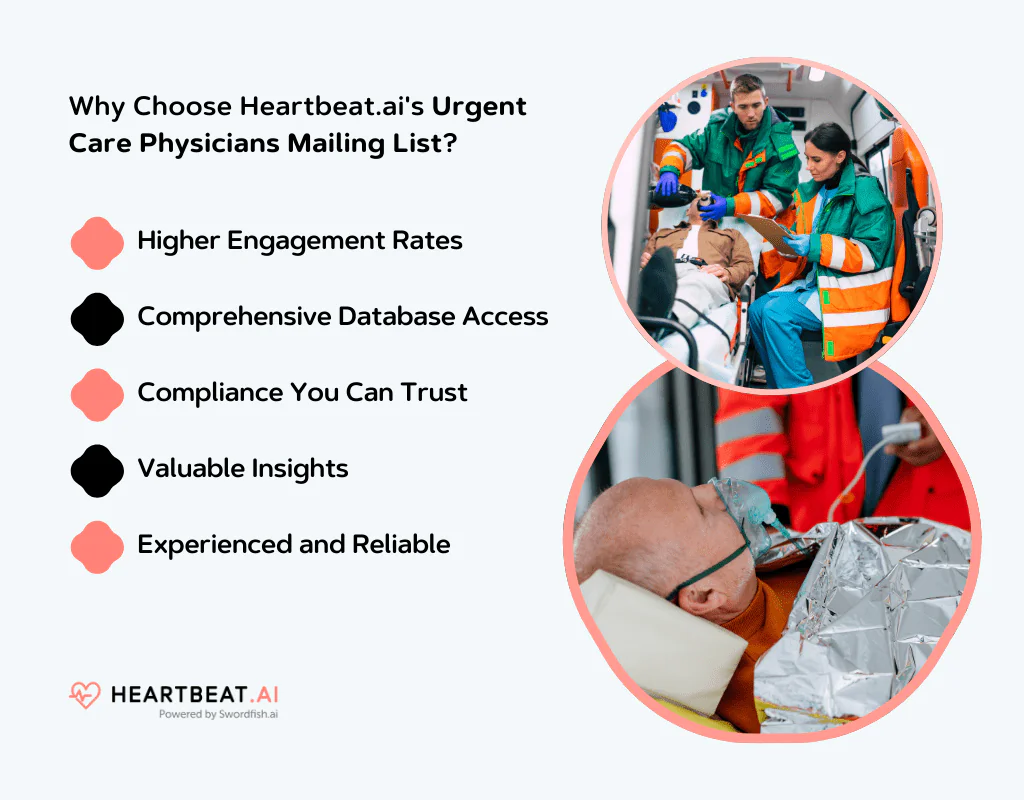 Why Choose Heartbeat.ai's Urgent Care Physicians Mailing List?

Higher Engagement Rates

Comprehensive Database Access

Compliance You Can Trust

Valuable Insights

Experienced and Reliable

HEARTBEAT.AI
Powered by Swordfish.ai